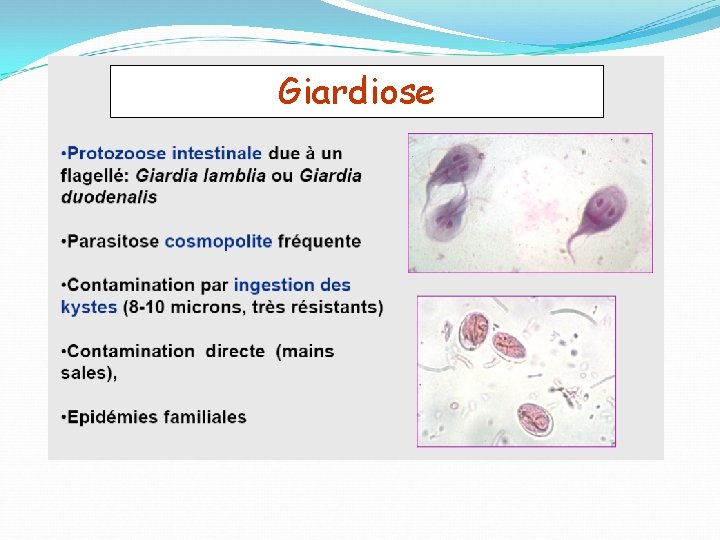 Giardiose

•Protozoose intestinale due à un flagellé: Giardia lamblia ou Giardia duodenalis

•Parasitose cosmopolite fréquente

•Contamination par ingestion des kystes (8-10 microns, très résistants)

•Contamination directe (mains sales),

•Epidémies familiales